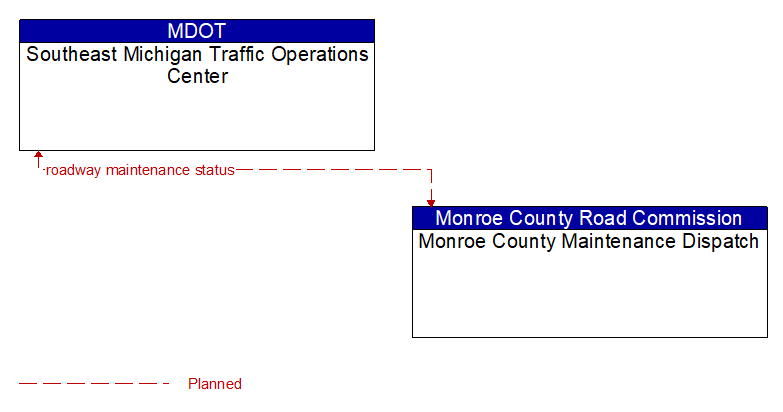 MDOT
Southeast Michigan Traffic Operations Center

roadway maintenance status

Monroe County Road Commission
Monroe County Maintenance Dispatch

Planned